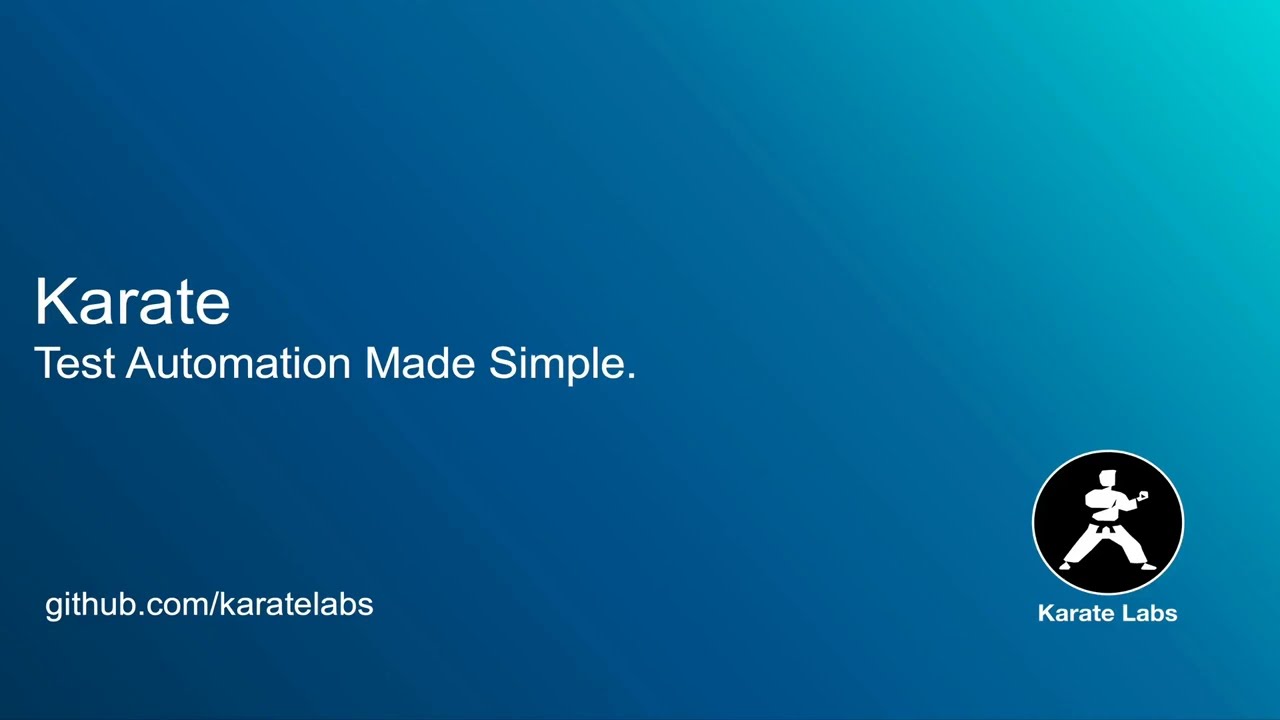 Karate
Test Automation Made Simple.

github.com/karatelabs

Karate Labs